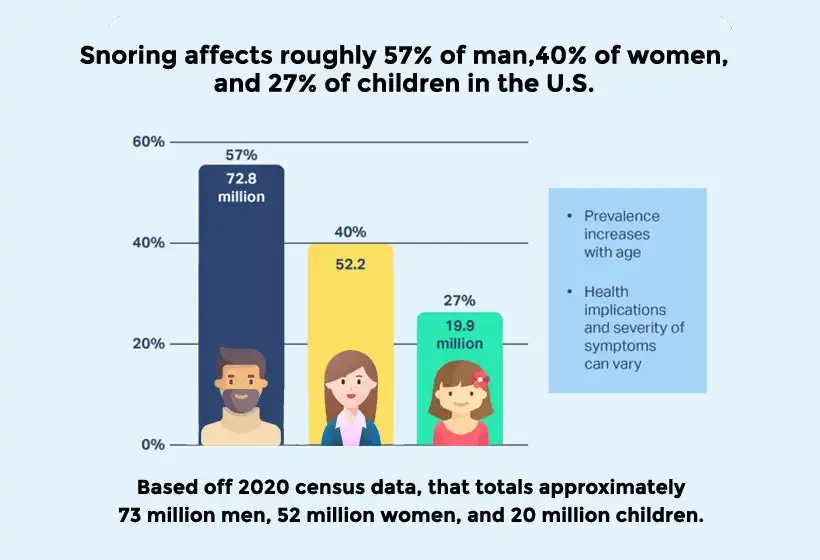 Snoring affects roughly 57% of man,40% of women, and 27% of children in the U.S.

60%

40%

20%

0%

57%
72.8 million

40%
52.2

27%
19.9 million

• Prevalence increases with age

• Health implications and severity of symptoms can vary

Based off 2020 census data, that totals approximately 73 million men, 52 million women, and 20 million children.